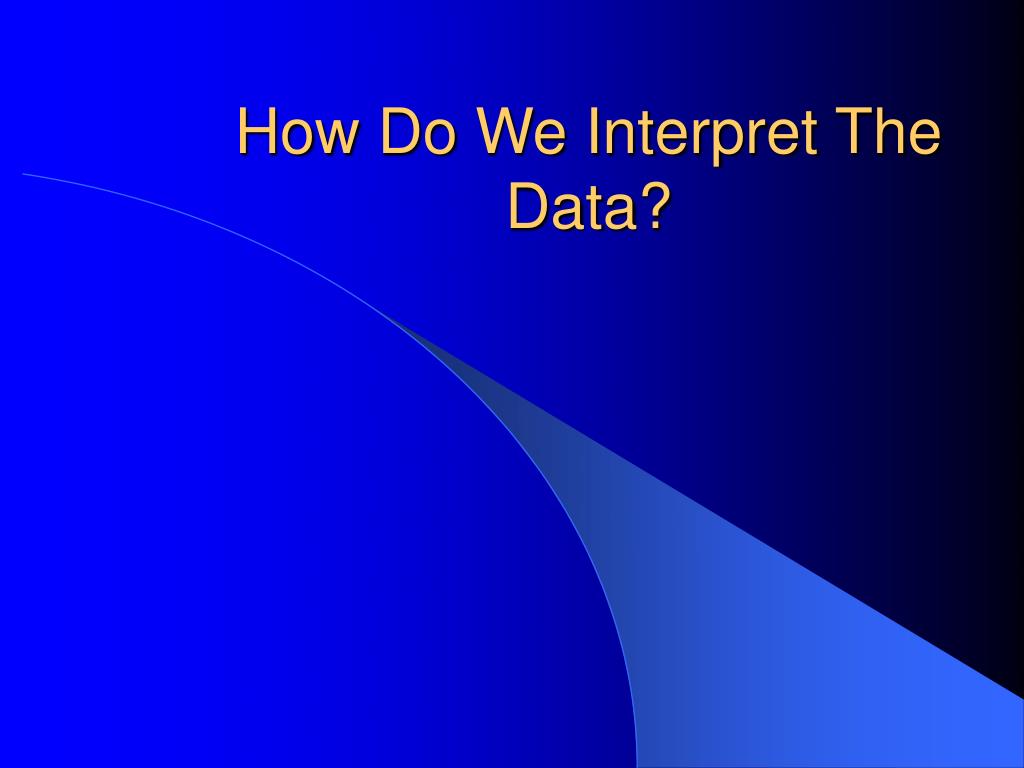 How Do We Interpret The Data?